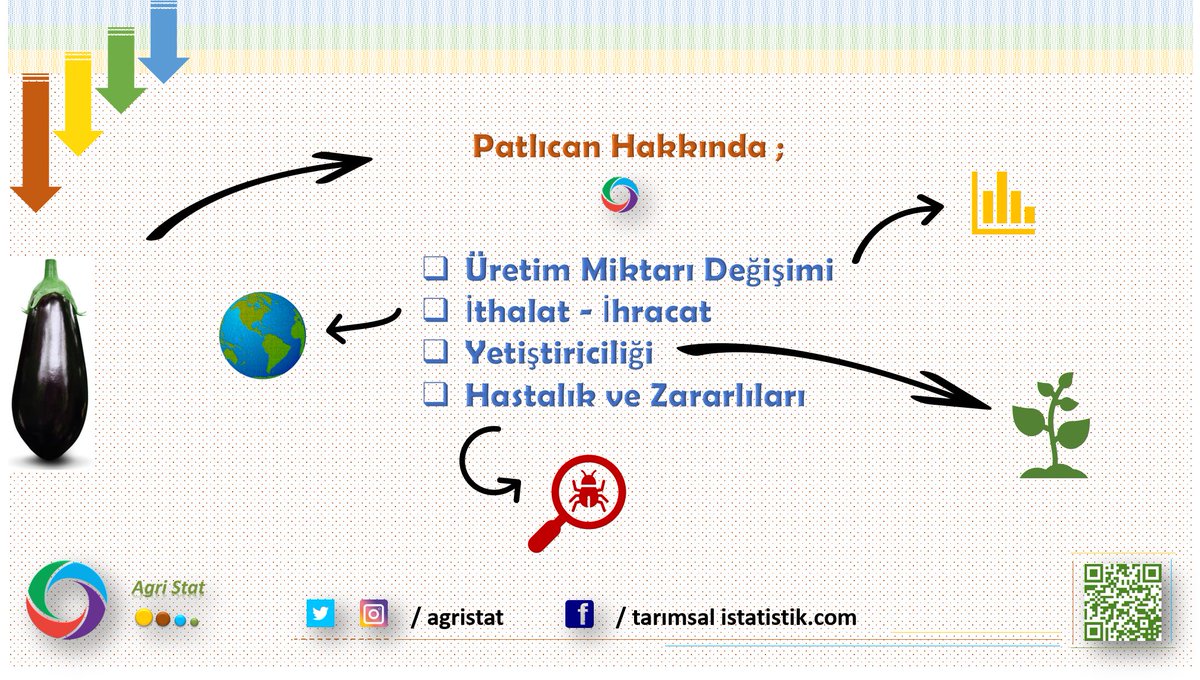 Patlıcan Hakkında ;

❑ Üretim Miktarı Değişimi
❑ İthalat - İhracat
❑ Yetiştiriciliği
❑ Hastalık ve Zararlıları

Agri Stat

/ agristat

/ tarımsal istatistik.com